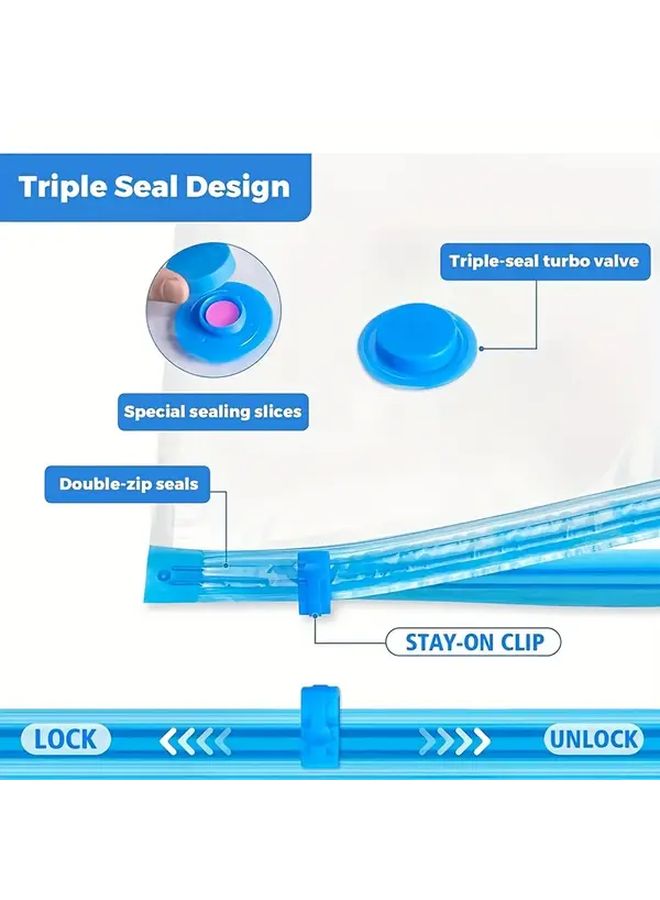 Triple Seal Design

Triple-seal turbo valve

Special sealing slices

Double-zip seals

STAY-ON CLIP

LOCK

UNLOCK